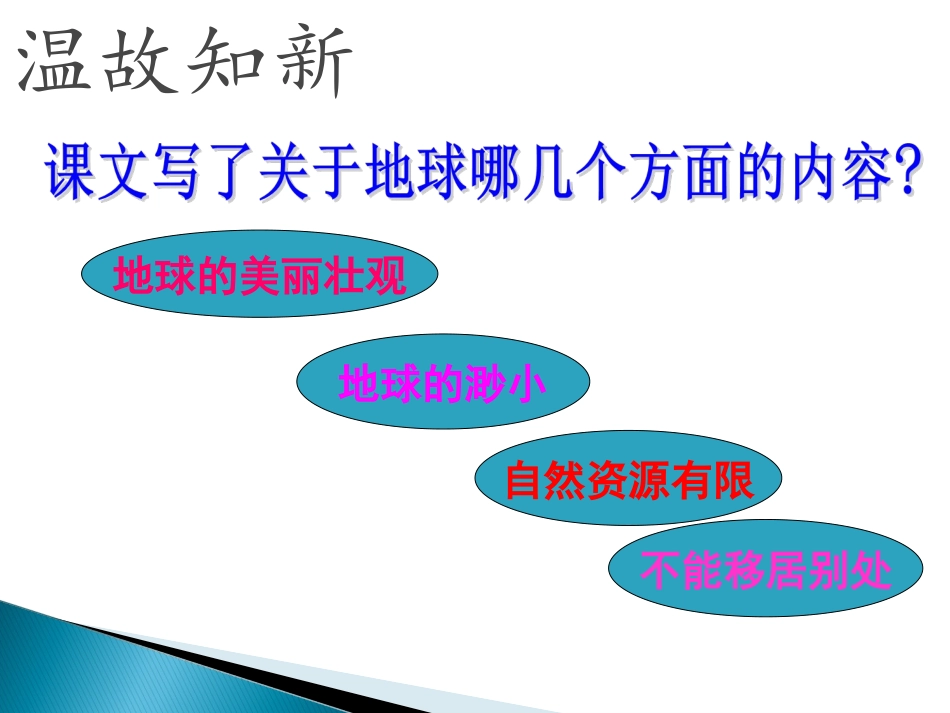 温故知新

课文写了关于地球哪几个方面的内容?

地球的美丽壮观

地球的渺小

自然资源有限

不能移居别处